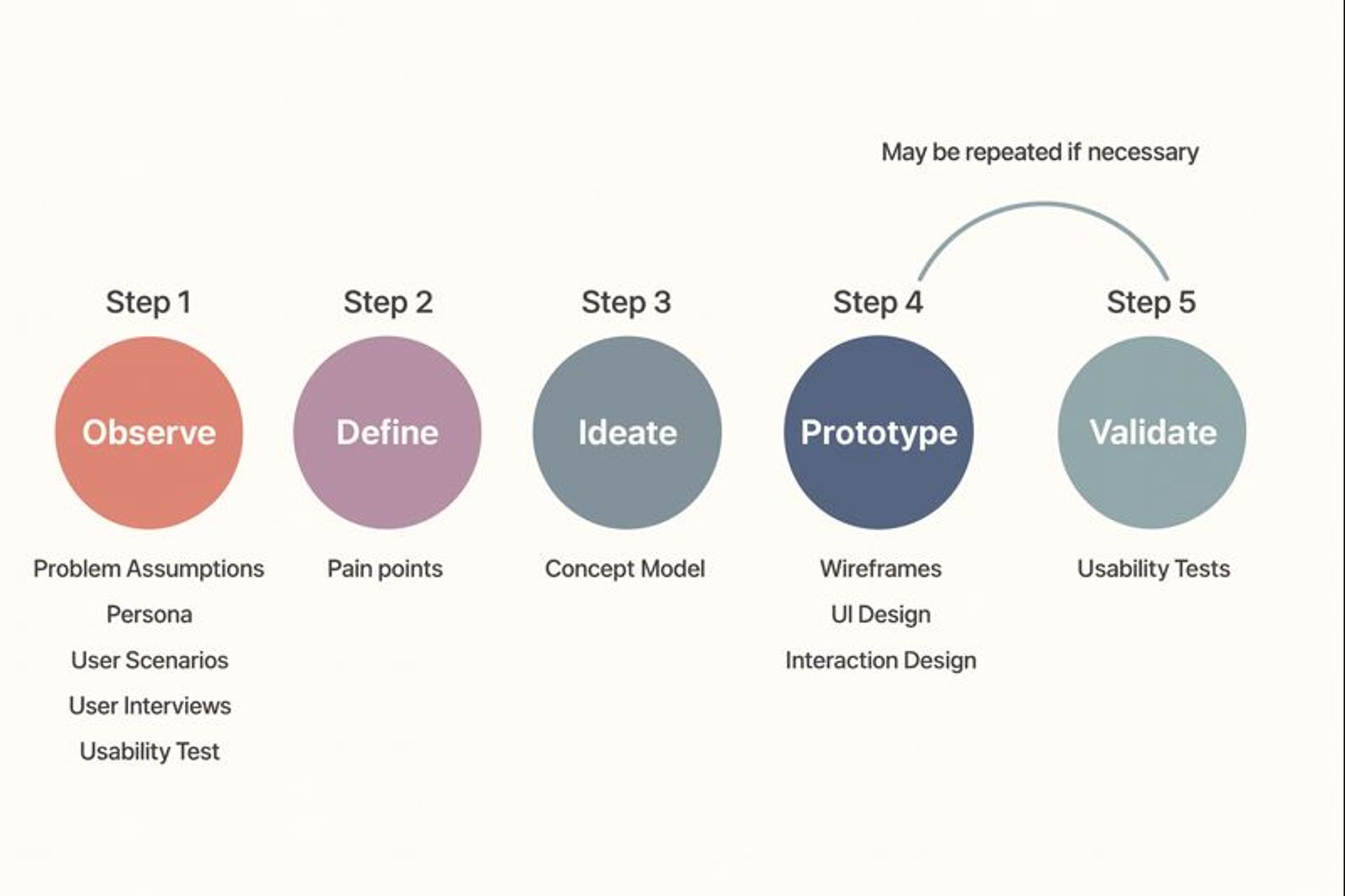 May be repeated if necessary

Step 1

Observe

Problem Assumptions

Persona

User Scenarios

User Interviews

Usability Test

Step 2

Define

Pain points

Step 3

Ideate

Concept Model

Step 4

Prototype

Wireframes

UI Design

Interaction Design

Step 5

Validate

Usability Tests